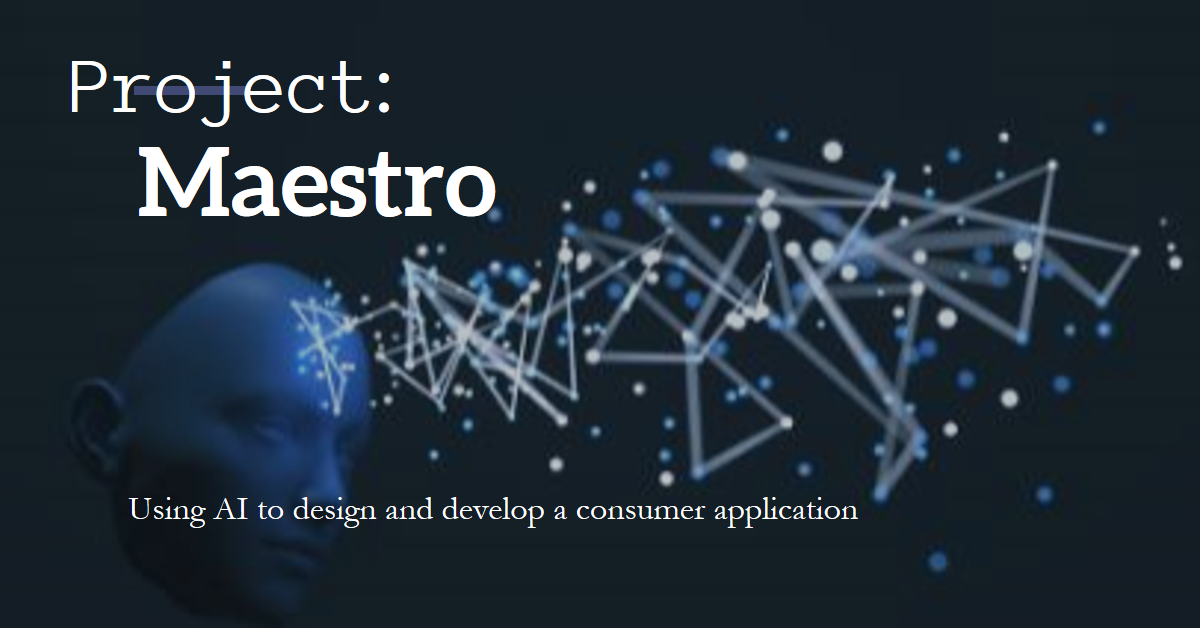 Project:
Maestro

Using AI to design and develop a consumer application